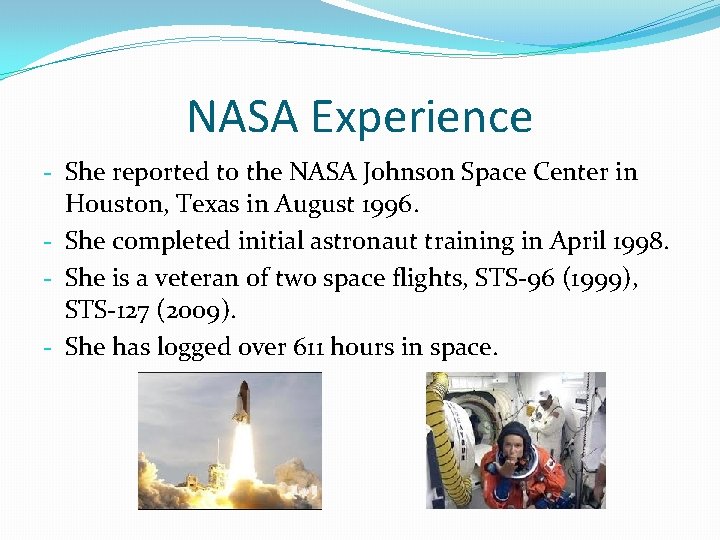 NASA Experience

- She reported to the NASA Johnson Space Center in Houston, Texas in August 1996.
- She completed initial astronaut training in April 1998.
- She is a veteran of two space flights, STS-96 (1999), STS-127 (2009).
- She has logged over 611 hours in space.